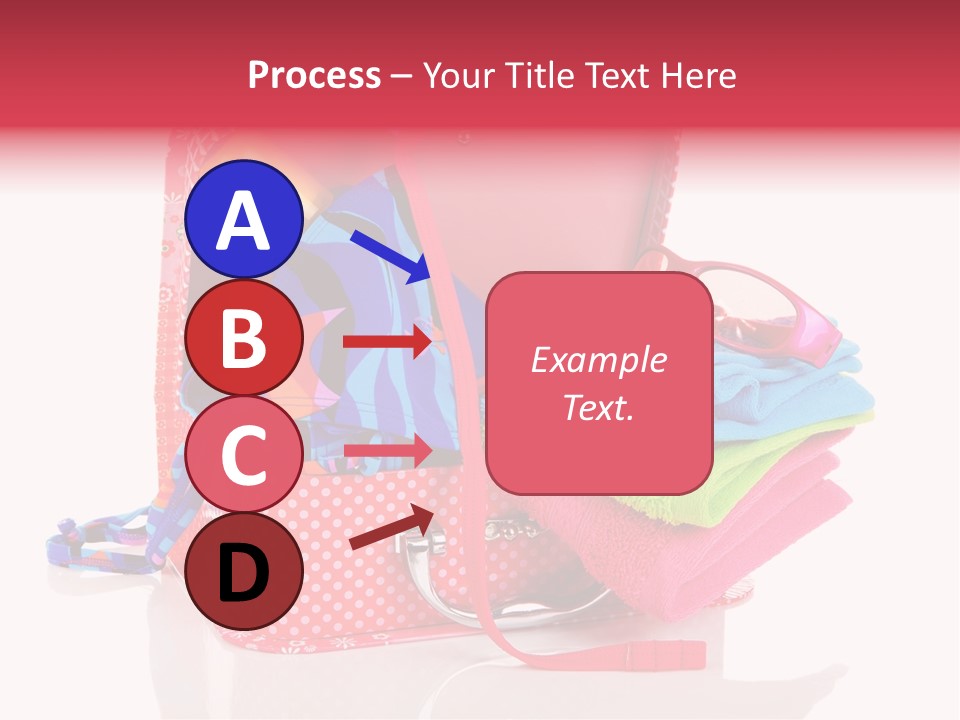 Process – Your Title Text Here

A

B

C

D

Example Text.